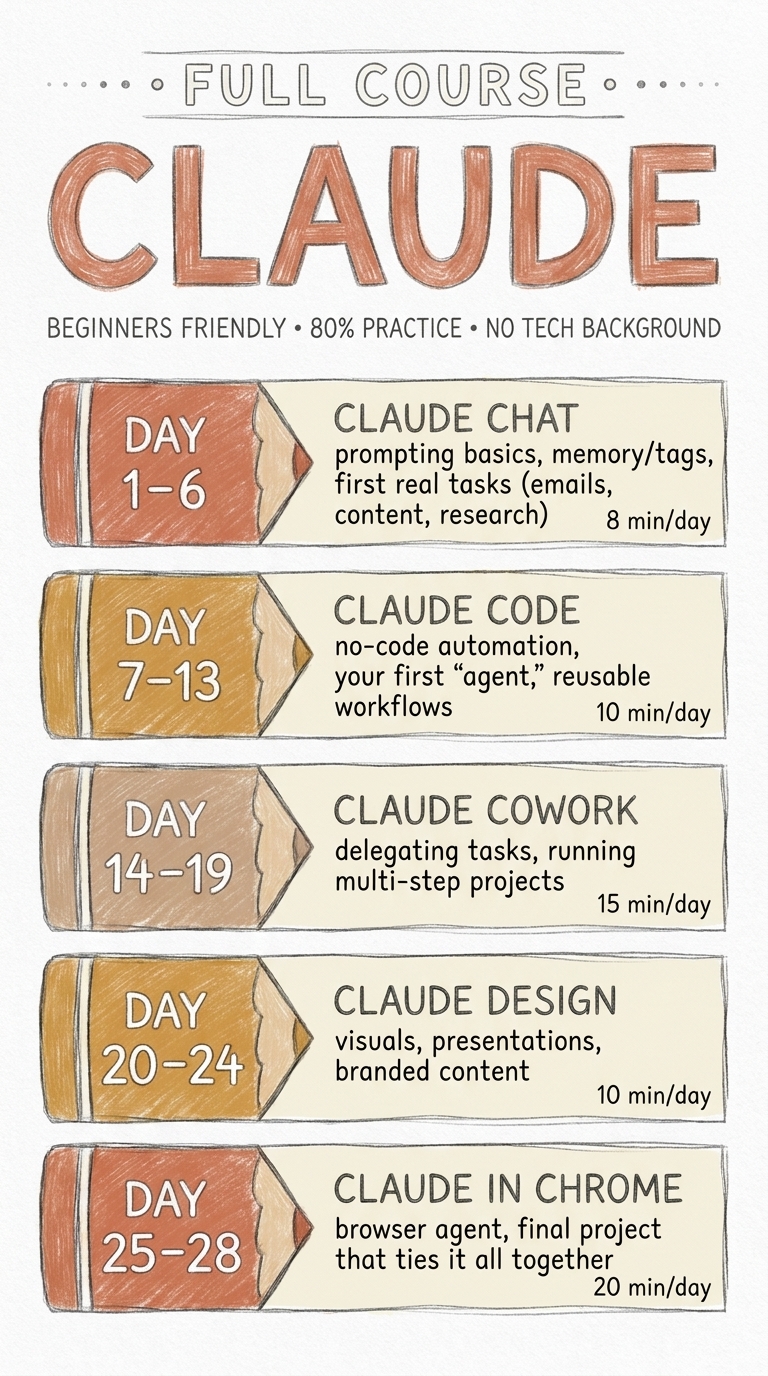 FULL COURSE

CLAUDE

BEGINNERS FRIENDLY • 80% PRACTICE • NO TECH BACKGROUND

DAY
1-6

CLAUDE CHAT
prompting basics, memory/tags, first real tasks (emails, content, research)
8 min/day

DAY
7-13

CLAUDE CODE
no-code automation, your first "agent," reusable workflows
10 min/day

DAY
14-19

CLAUDE COWORK
delegating tasks, running multi-step projects
15 min/day

DAY
20-24

CLAUDE DESIGN
visuals, presentations, branded content
10 min/day

DAY
25-28

CLAUDE IN CHROME
browser agent, final project that ties it all together
20 min/day